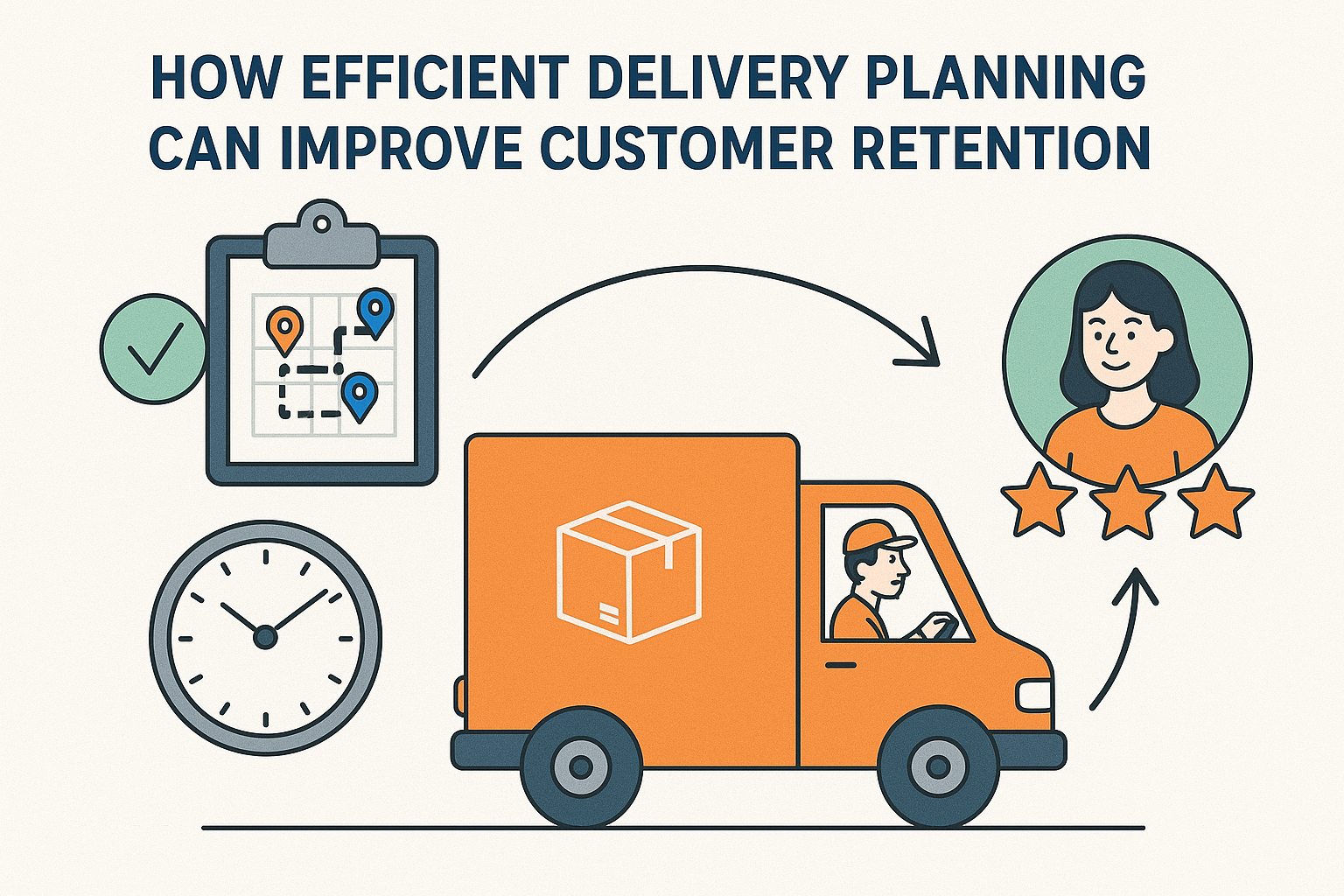 HOW EFFICIENT DELIVERY PLANNING CAN IMPROVE CUSTOMER RETENTION